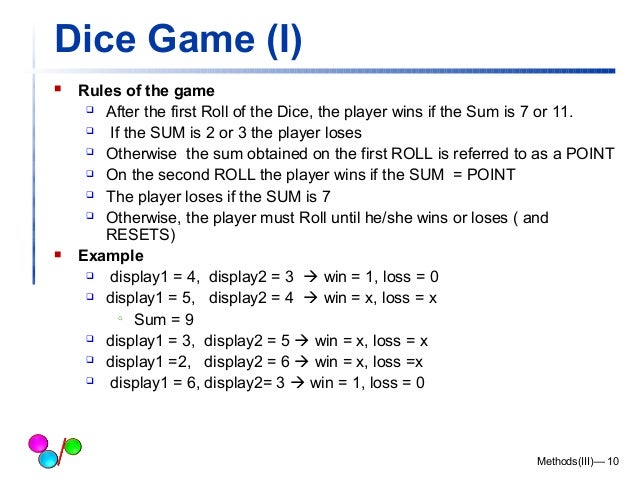 Dice Game (I)

Rules of the game

After the first Roll of the Dice, the player wins if the Sum is 7 or 11.

If the SUM is 2 or 3 the player loses

Otherwise the sum obtained on the first ROLL is referred to as a POINT

On the second ROLL the player wins if the SUM = POINT

The player loses if the SUM is 7

Otherwise, the player must Roll until he/she wins or loses ( and RESETS)

Example

display1 = 4, display2 = 3 → win = 1, loss = 0

display1 = 5, display2 = 4 → win = x, loss = x

Sum = 9

display1 = 3, display2 = 5 → win = x, loss = x

display1 =2, display2 = 6 → win = x, loss =x

display1 = 6, display2= 3 → win = 1, loss = 0

Methods(III)— 10